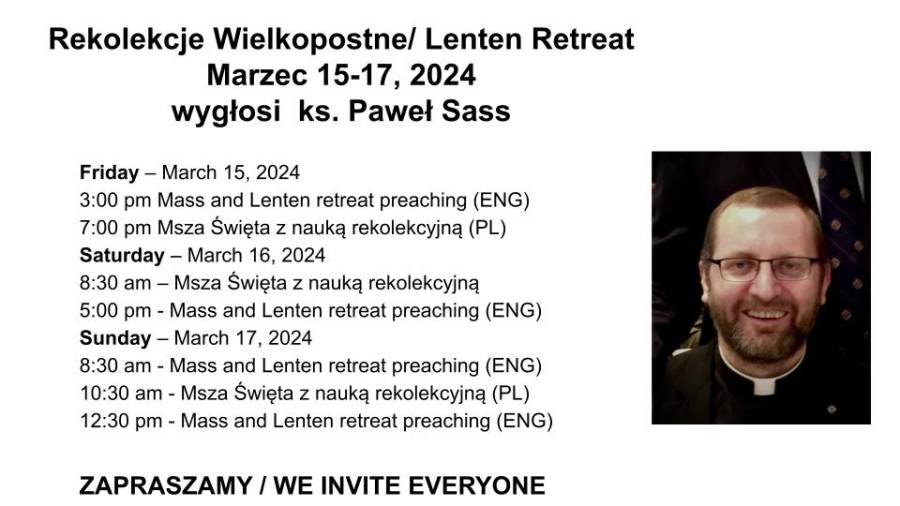 Rekolekcje Wielkopostne/ Lenten Retreat
Marzec 15-17, 2024
wygłosi ks. Paweł Sass

Friday – March 15, 2024
3:00 pm Mass and Lenten retreat preaching (ENG)
7:00 pm Msza Święta z nauką rekolekcyjną (PL)
Saturday – March 16, 2024
8:30 am – Msza Święta z nauką rekolekcyjną
5:00 pm - Mass and Lenten retreat preaching (ENG)
Sunday – March 17, 2024
8:30 am - Mass and Lenten retreat preaching (ENG)
10:30 am - Msza Święta z nauką rekolekcyjną (PL)
12:30 pm - Mass and Lenten retreat preaching (ENG)

ZAPRASZAMY / WE INVITE EVERYONE